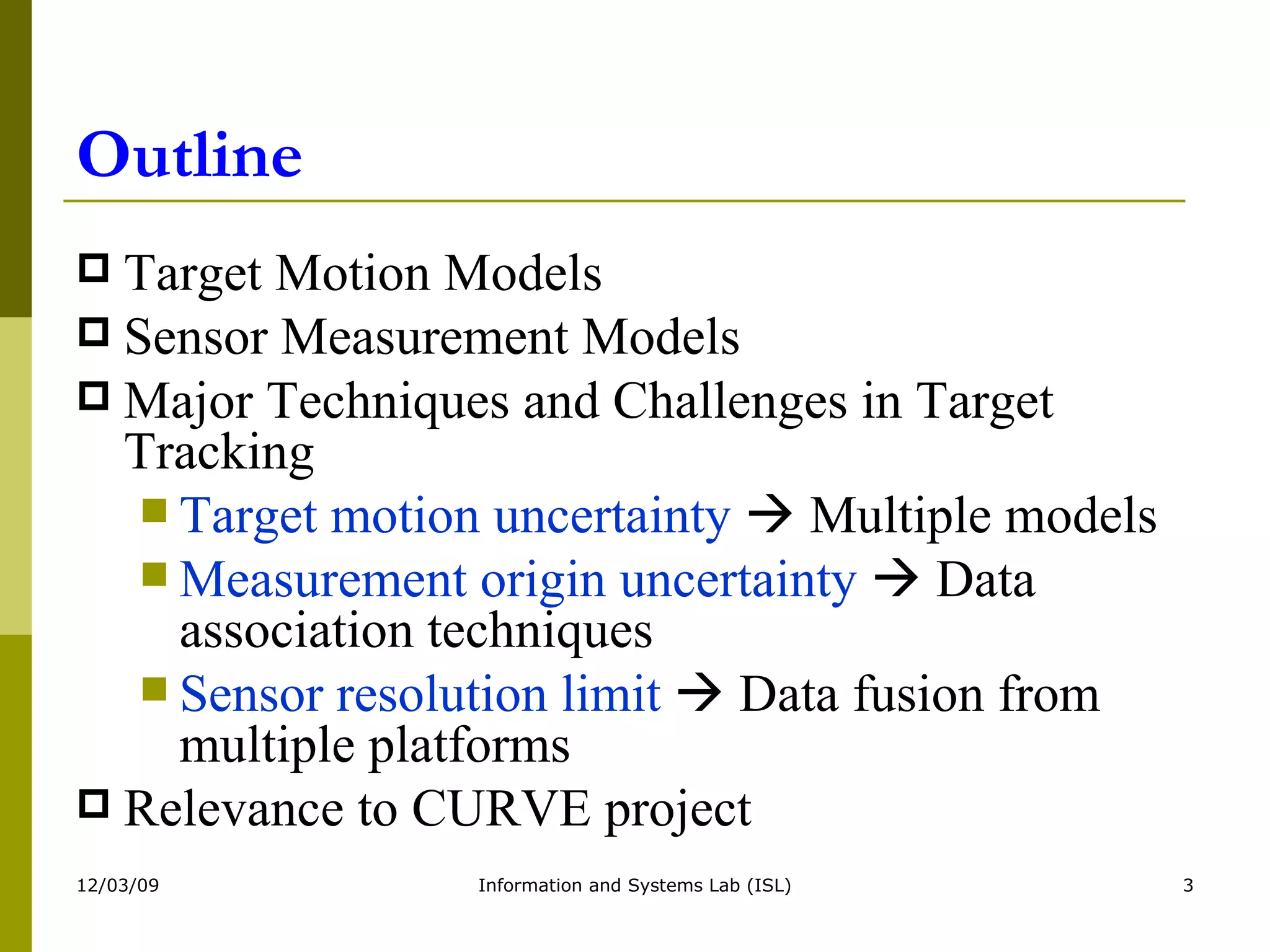 Outline

Target Motion Models

Sensor Measurement Models

Major Techniques and Challenges in Target Tracking

Target motion uncertainty → Multiple models

Measurement origin uncertainty → Data association techniques

Sensor resolution limit → Data fusion from multiple platforms

Relevance to CURVE project

12/03/09

Information and Systems Lab (ISL)

3